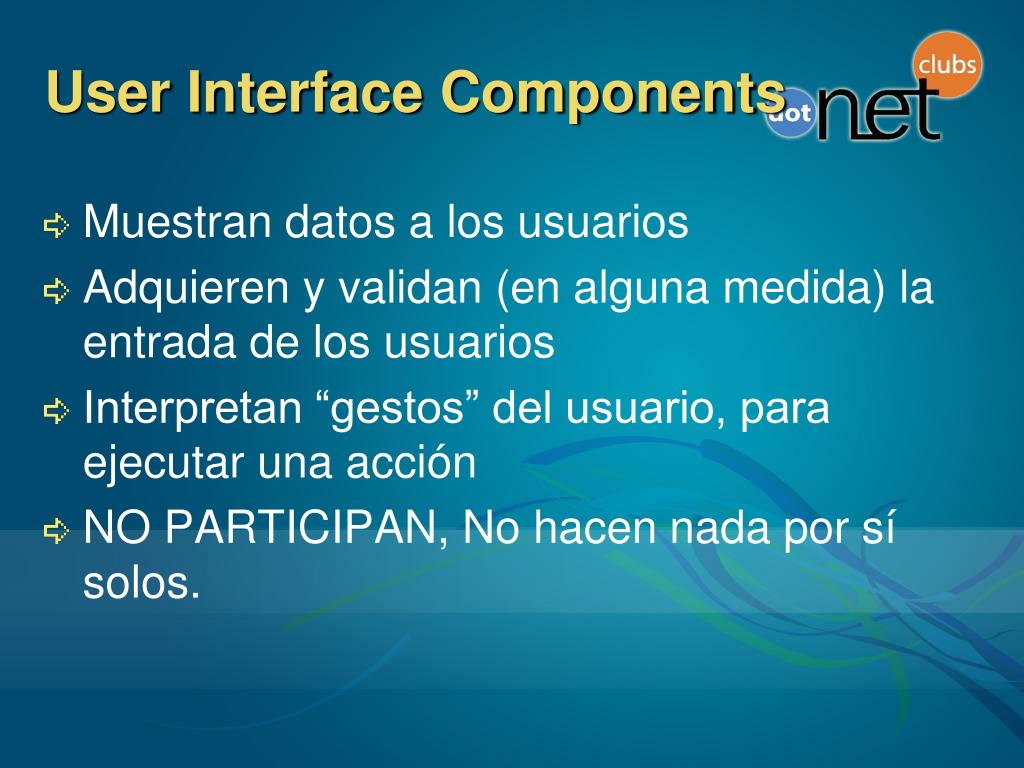 User Interface Components

dot net clubs

Muestran datos a los usuarios

Adquieren y validan (en alguna medida) la entrada de los usuarios

Interpretan “gestos” del usuario, para ejecutar una acción

NO PARTICIPAN, No hacen nada por sí solos.